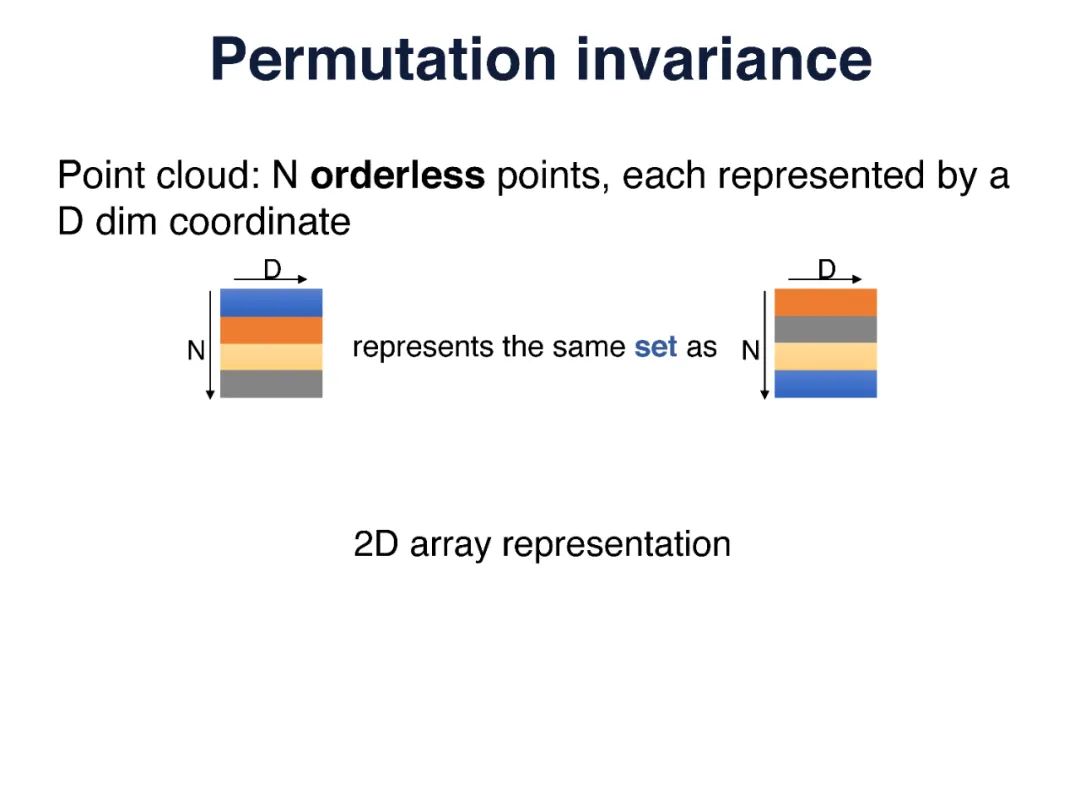 Permutation invariance

Point cloud: N orderless points, each represented by a D dim coordinate

D
N
represents the same set as
D
N

2D array representation